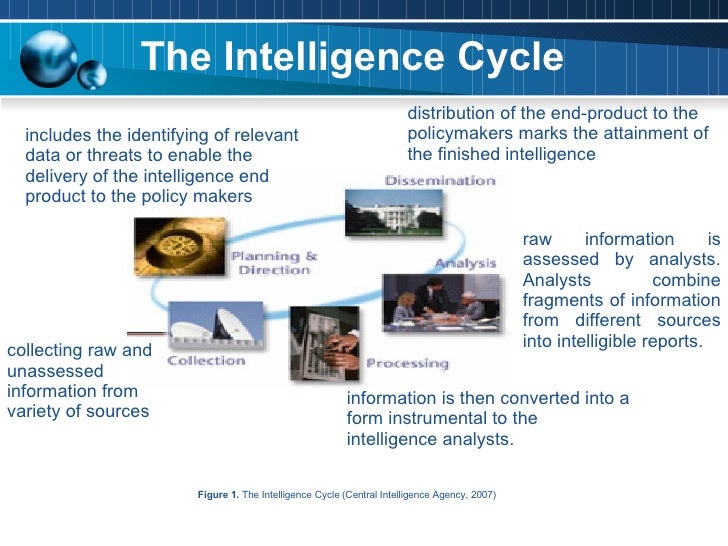 The Intelligence Cycle

includes the identifying of relevant data or threats to enable the delivery of the intelligence end product to the policy makers

distribution of the end-product to the policymakers marks the attainment of the finished intelligence

Dissemination

Planning & Direction

Analysis

raw information is assessed by analysts. Analysts combine fragments of information from different sources into intelligible reports.

Collection

Processing

collecting raw and unassessed information from variety of sources

information is then converted into a form instrumental to the intelligence analysts.

Figure 1. The Intelligence Cycle (Central Intelligence Agency, 2007)